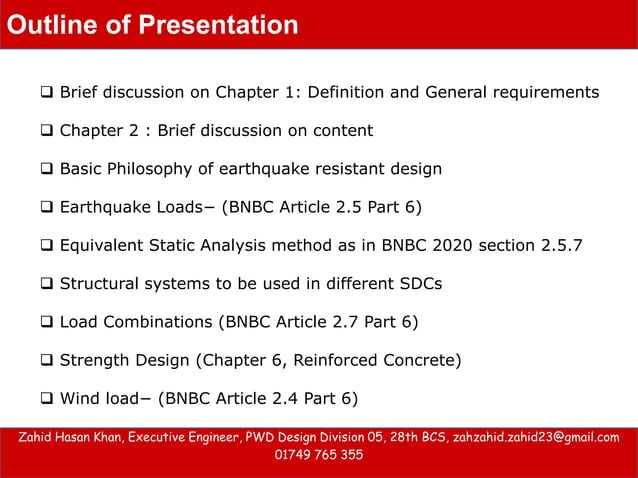 Outline of Presentation

❑ Brief discussion on Chapter 1: Definition and General requirements

❑ Chapter 2 : Brief discussion on content

❑ Basic Philosophy of earthquake resistant design

❑ Earthquake Loads− (BNBC Article 2.5 Part 6)

❑ Equivalent Static Analysis method as in BNBC 2020 section 2.5.7

❑ Structural systems to be used in different SDCs

❑ Load Combinations (BNBC Article 2.7 Part 6)

❑ Strength Design (Chapter 6, Reinforced Concrete)

❑ Wind load− (BNBC Article 2.4 Part 6)

Zahid Hasan Khan, Executive Engineer, PWD Design Division 05, 28th BCS, zahzahid.zahid23@gmail.com 01749 765 355